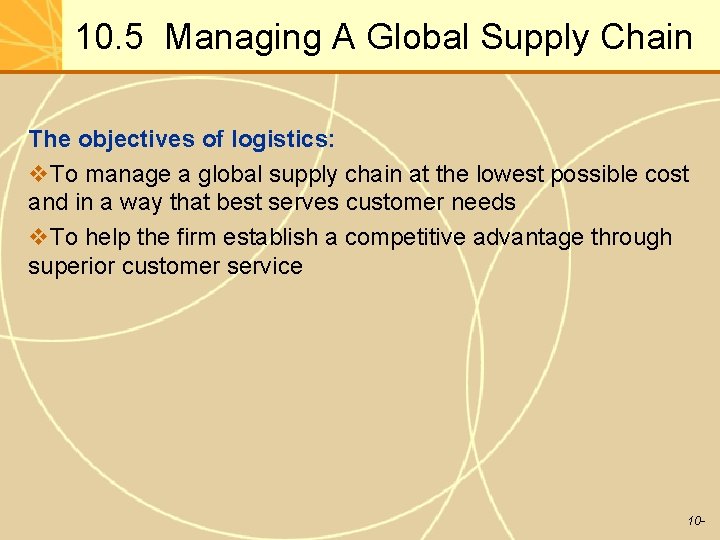 10.5 Managing A Global Supply Chain

The objectives of logistics:

❖To manage a global supply chain at the lowest possible cost and in a way that best serves customer needs

❖To help the firm establish a competitive advantage through superior customer service

10-